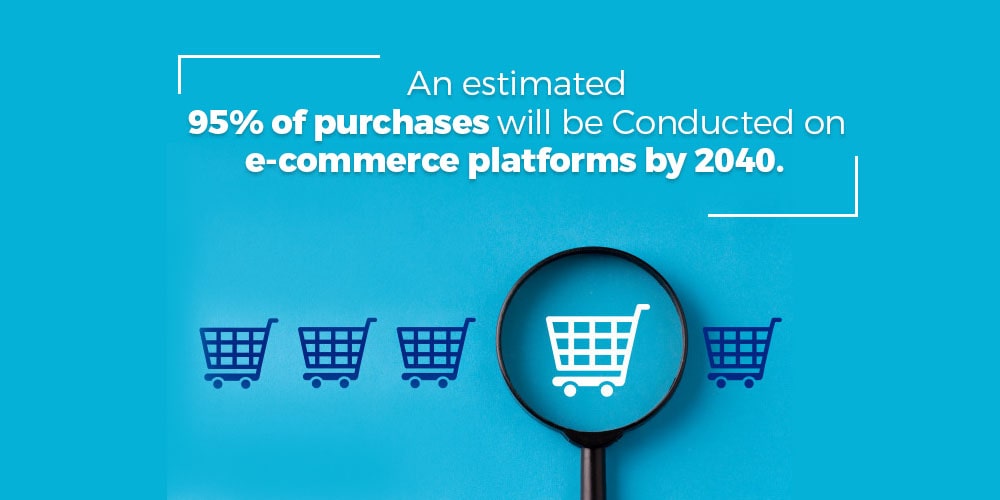 An estimated
95% of purchases will be Conducted on
e-commerce platforms by 2040.